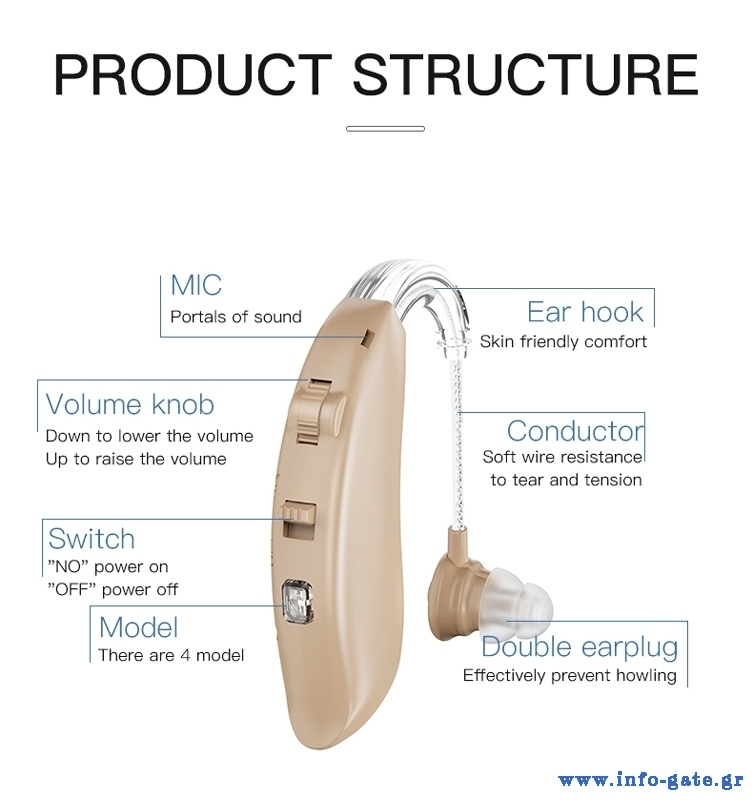 PRODUCT STRUCTURE

MIC
Portals of sound

Volume knob
Down to lower the volume
Up to raise the volume

Switch
"NO" power on
"OFF" power off

Model
There are 4 model

Ear hook
Skin friendly comfort

Conductor
Soft wire resistance
to tear and tension

Double earplug
Effectively prevent howling

www.info-gate.gr